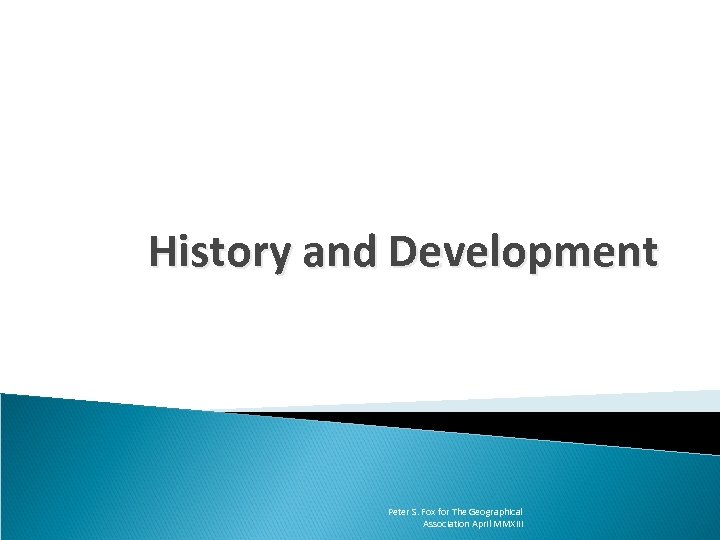 History and Development

Peter S. Fox for The Geographical Association April MMXIII